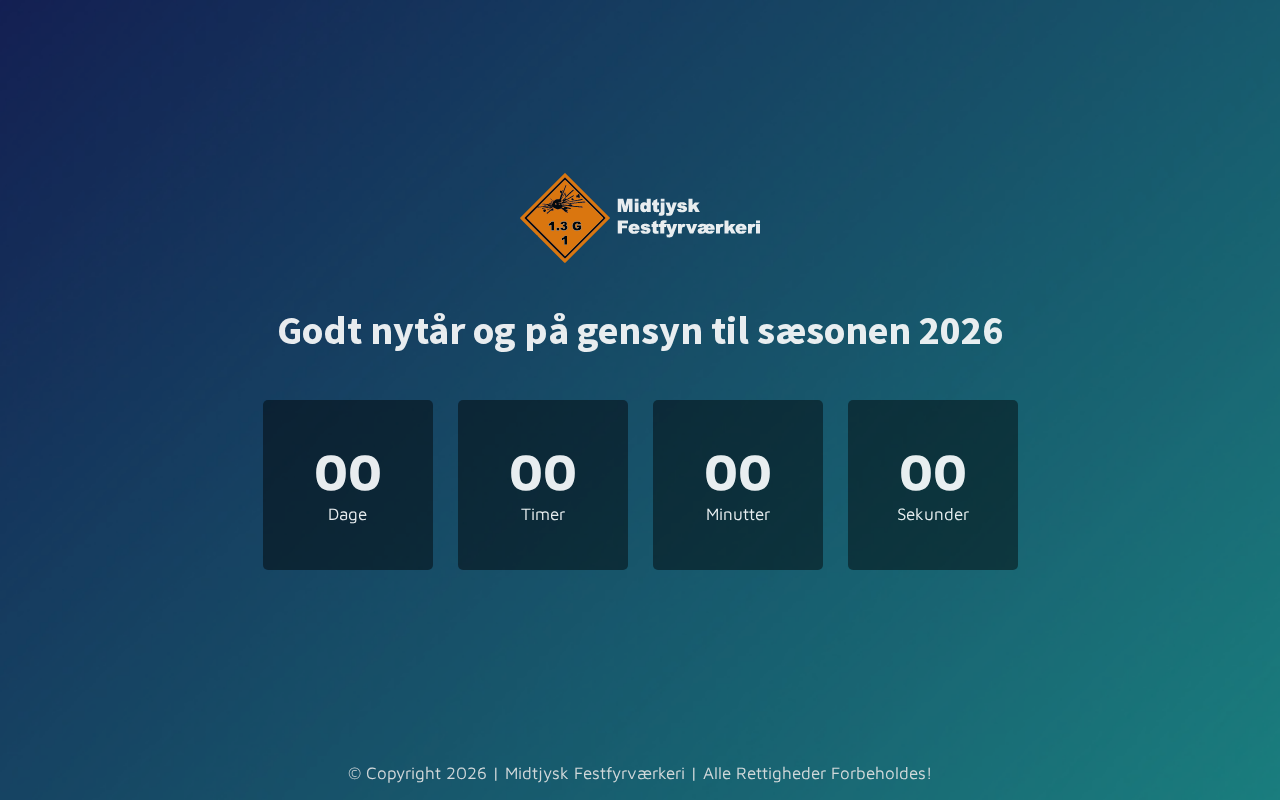 1.3 G
1

Midtjysk Festfyrværkeri

Godt nytår og på gensyn til sæsonen 2026

00
Dage

00
Timer

00
Minutter

00
Sekunder

© Copyright 2026 | Midtjysk Festfyrværkeri | Alle Rettigheder Forbeholdes!